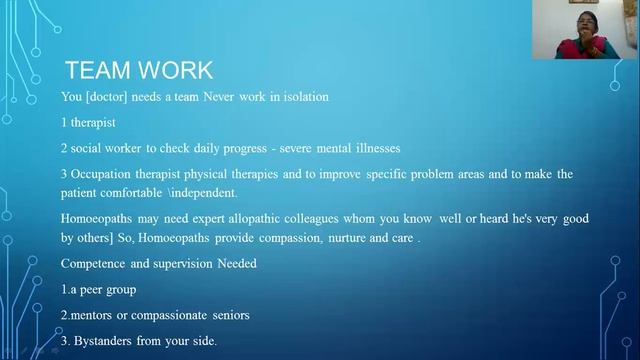 TEAM WORK

You [doctor] needs a team Never work in isolation

1 therapist

2 social worker to check daily progress - severe mental illnesses

3 Occupation therapist physical therapies and to improve specific problem areas and to make the patient comfortable \independent.

Homoeopaths may need expert allopathic colleagues whom you know well or heard he's very good by others] So, Homoeopaths provide compassion, nurture and care .

Competence and supervision Needed

1.a peer group

2.mentors or compassionate seniors

3. Bystanders from your side.